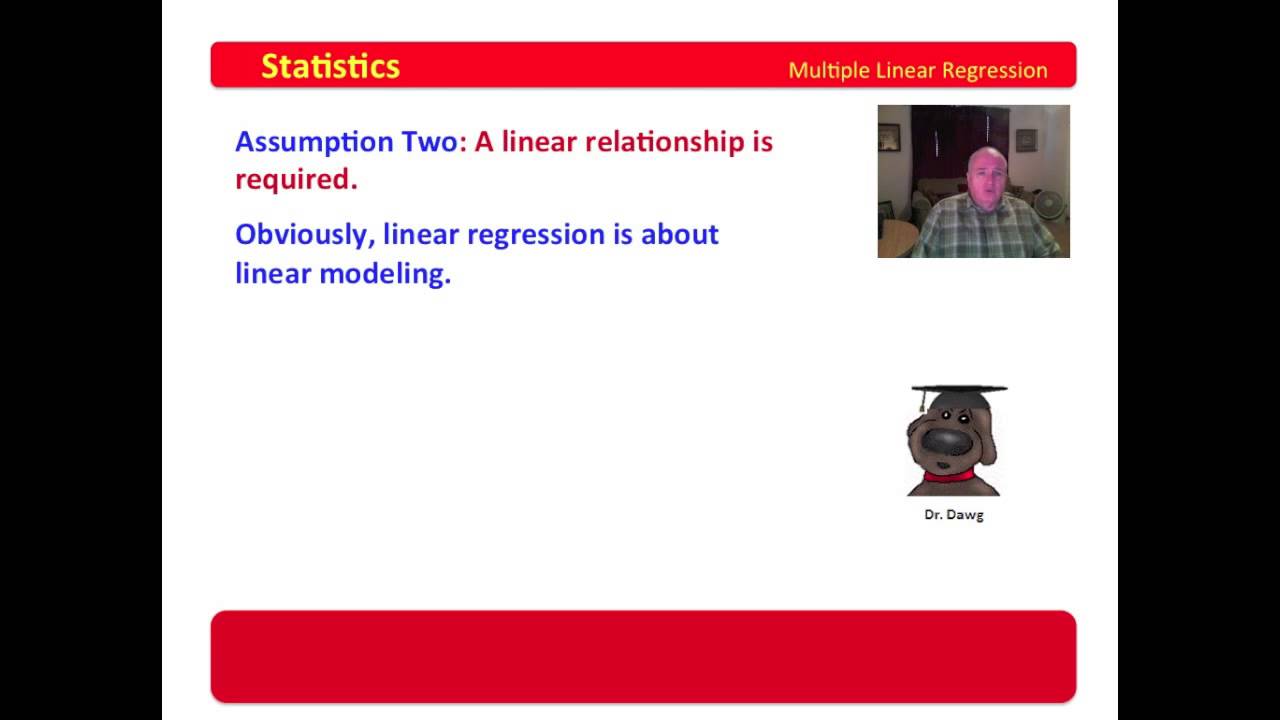 Statistics

Multiple Linear Regression

Assumption Two: A linear relationship is required.

Obviously, linear regression is about linear modeling.

Dr. Dawg